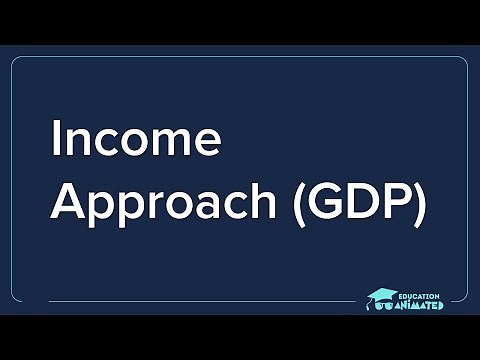 Income Approach (GDP)

EDUCATION ANIMATED